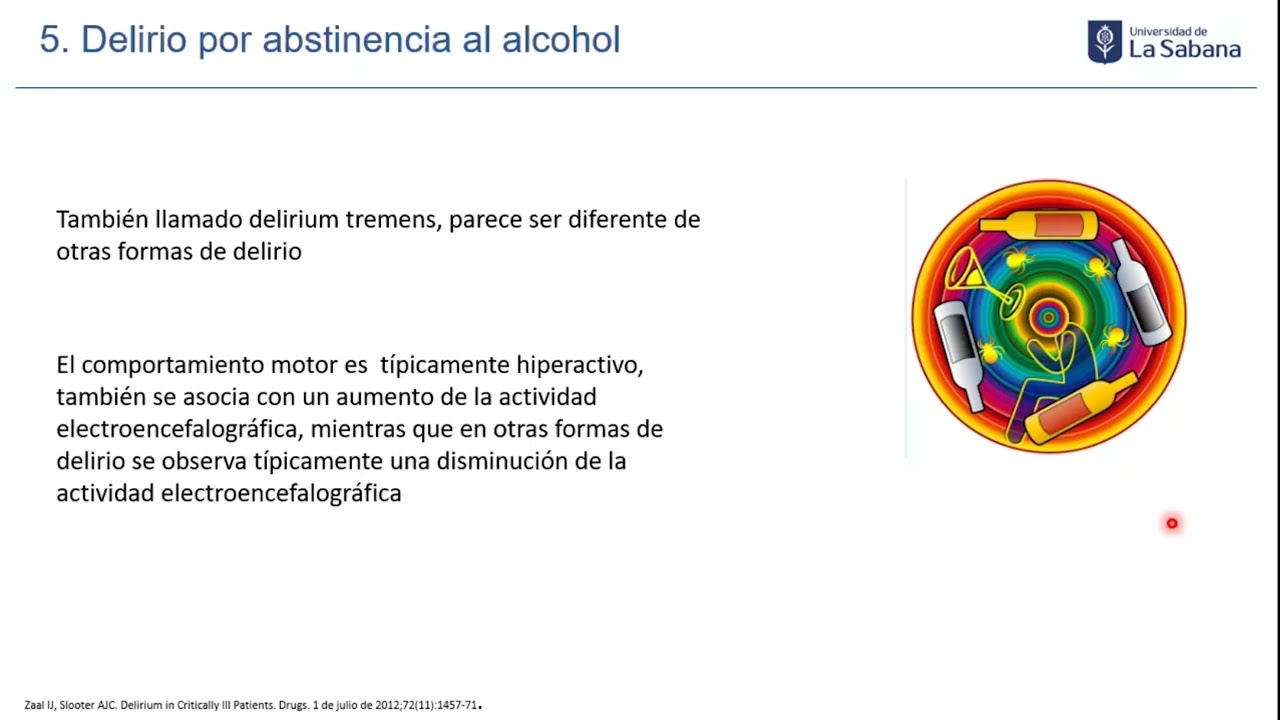 5. Delirio por abstinencia al alcohol

Universidad de La Sabana

También llamado delirium tremens, parece ser diferente de otras formas de delirio

El comportamiento motor es típicamente hiperactivo, también se asocia con un aumento de la actividad electroencefalográfica, mientras que en otras formas de delirio se observa típicamente una disminución de la actividad electroencefalográfica

Zaal IJ, Slooter AJC. Delirium in Critically Ill Patients. Drugs. 1 de julio de 2012;72(11):1457-71.